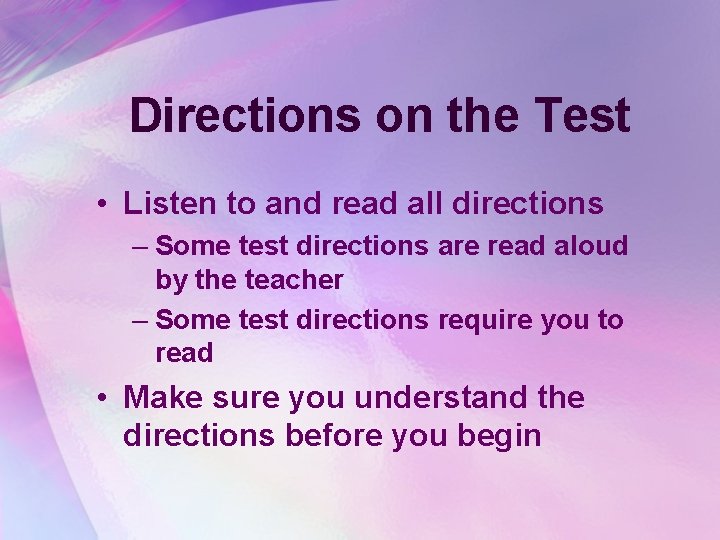 Directions on the Test

• Listen to and read all directions
– Some test directions are read aloud by the teacher
– Some test directions require you to read

• Make sure you understand the directions before you begin